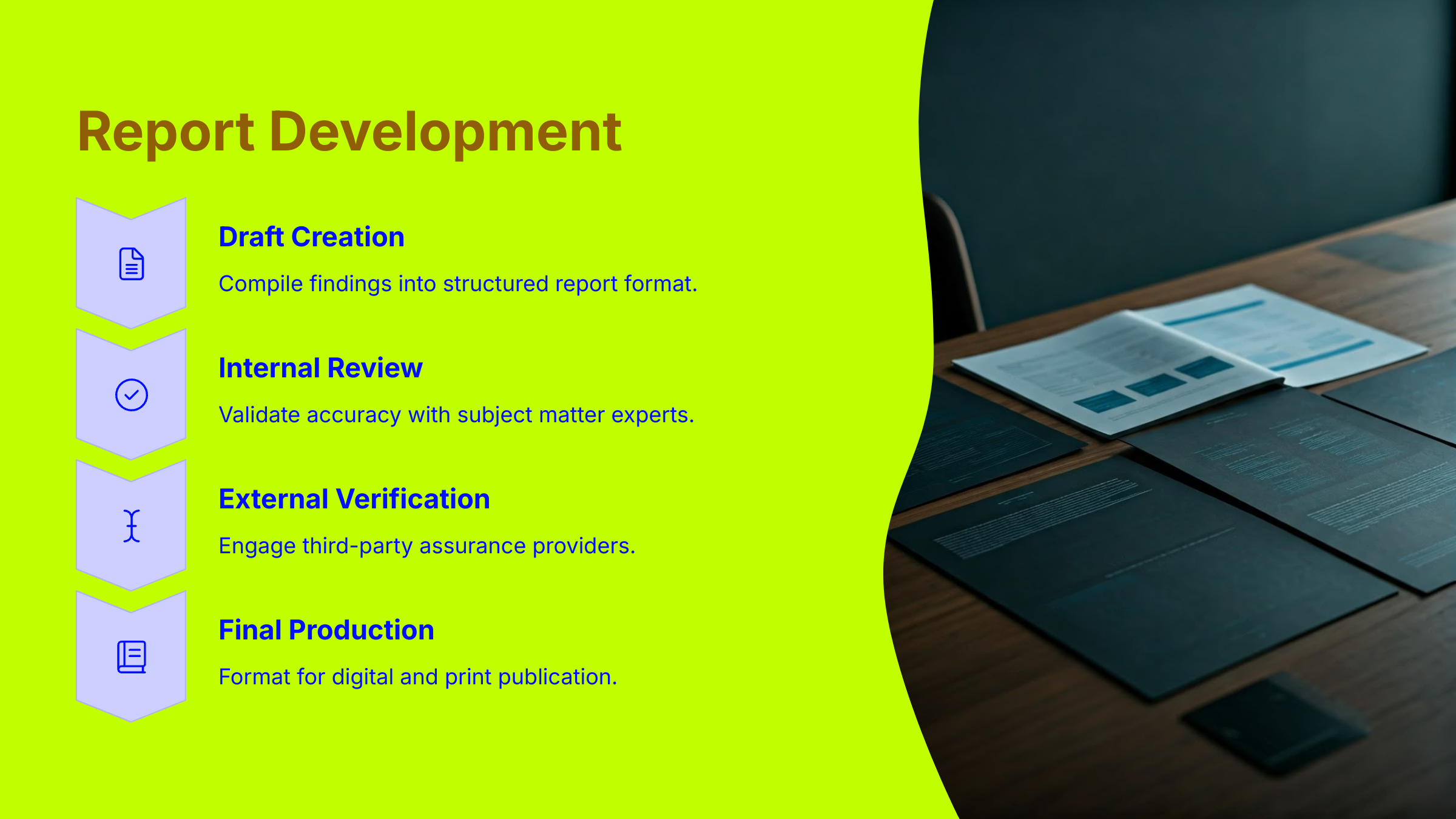 Report Development

Draft Creation

Compile findings into structured report format.

Internal Review

Validate accuracy with subject matter experts.

External Verification

Engage third-party assurance providers.

Final Production

Format for digital and print publication.